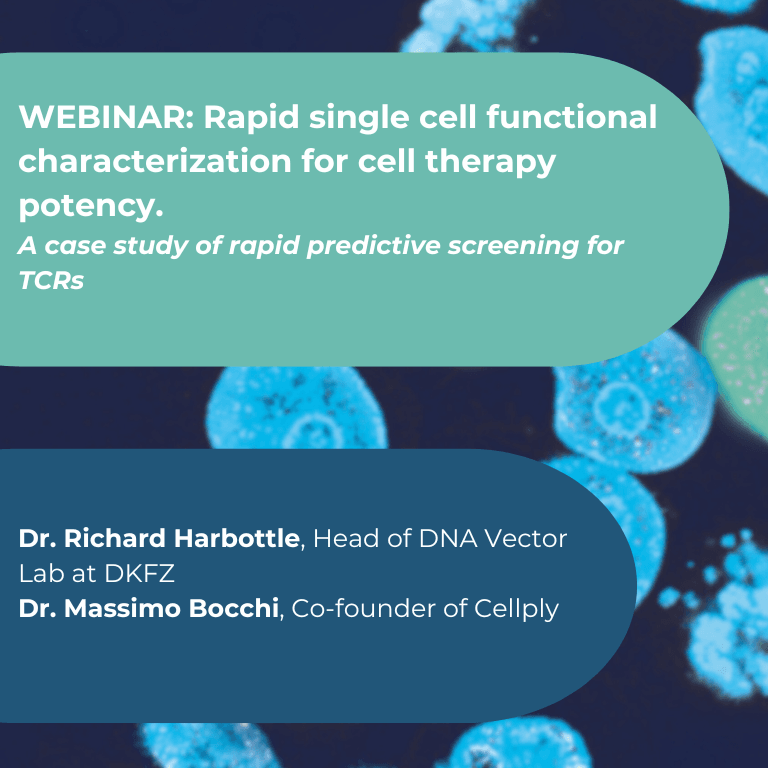 WEBINAR: Rapid single cell functional characterization for cell therapy potency.
A case study of rapid predictive screening for TCRs

Dr. Richard Harbottle, Head of DNA Vector Lab at DKFZ
Dr. Massimo Bocchi, Co-founder of Cellply